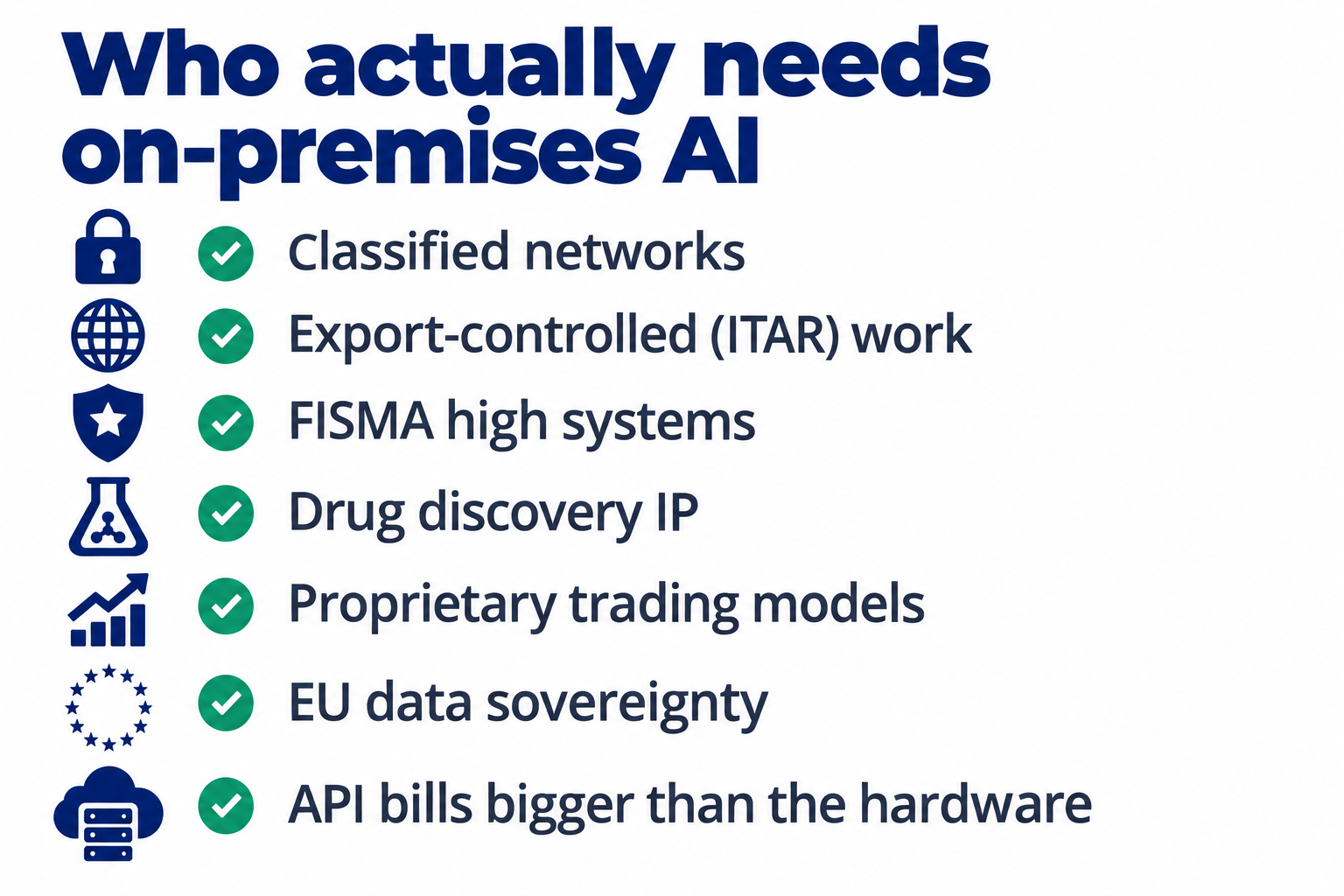 Who actually needs on-premises AI

Classified networks

Export-controlled (ITAR) work

FISMA high systems

Drug discovery IP

Proprietary trading models

EU data sovereignty

API bills bigger than the hardware